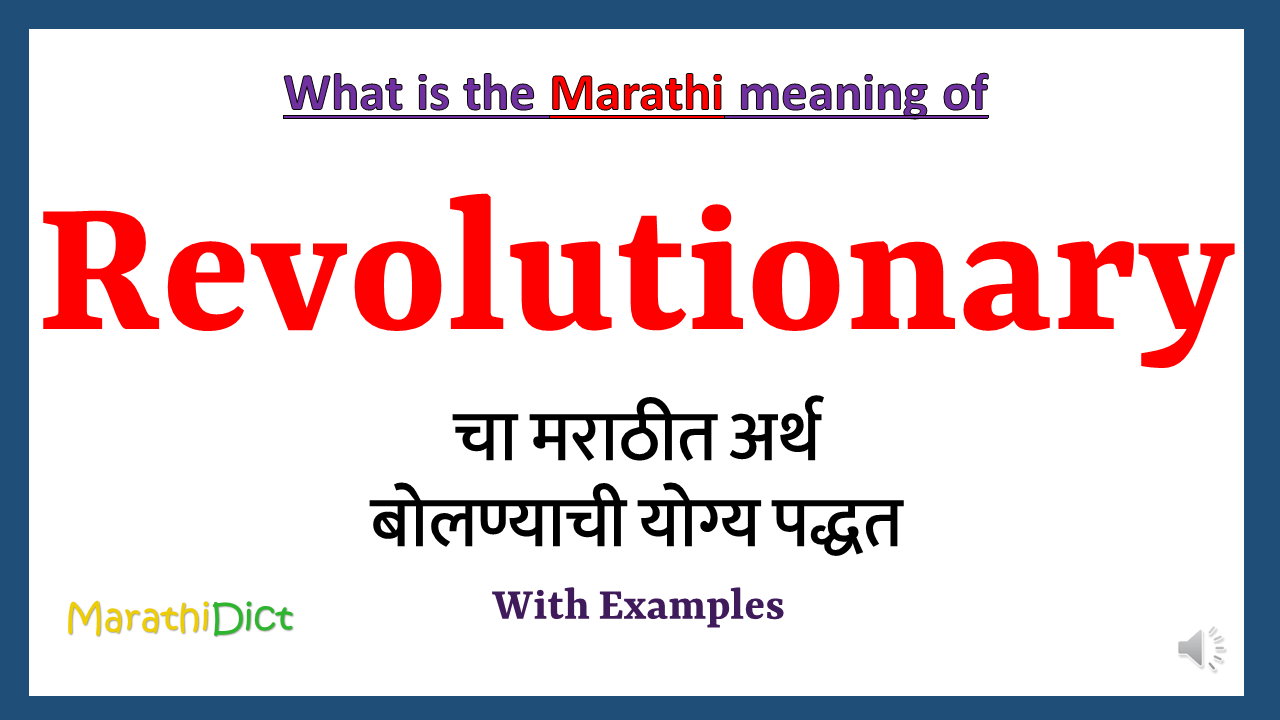 What is the Marathi meaning of

Revolutionary

चा मराठीत अर्थ
बोलण्याची योग्य पद्धत

With Examples

MarathiDict